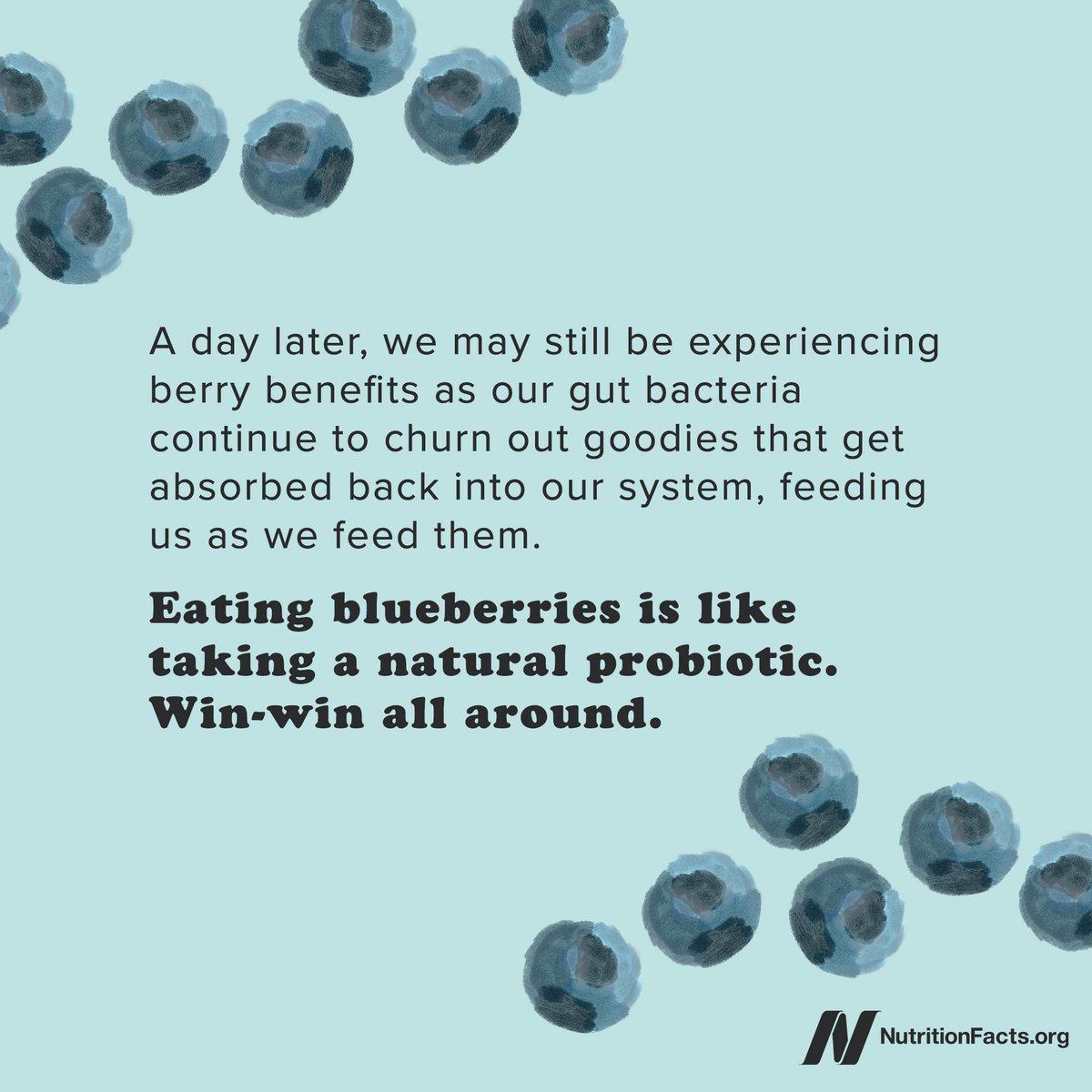 A day later, we may still be experiencing berry benefits as our gut bacteria continue to churn out goodies that get absorbed back into our system, feeding us as we feed them.

Eating blueberries is like taking a natural probiotic. Win-win all around.

NutritionFacts.org